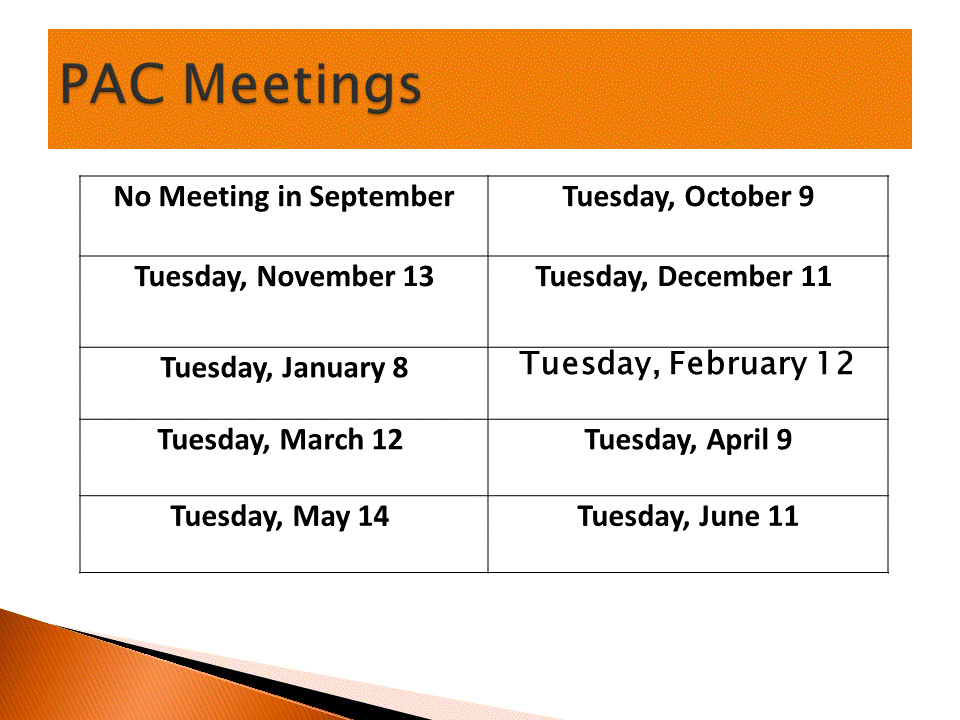 PAC Meetings

| No Meeting in September | Tuesday, October 9 |
|---|---|
| Tuesday, November 13 | Tuesday, December 11 |
| Tuesday, January 8 | Tuesday, February 12 |
| Tuesday, March 12 | Tuesday, April 9 |
| Tuesday, May 14 | Tuesday, June 11 |